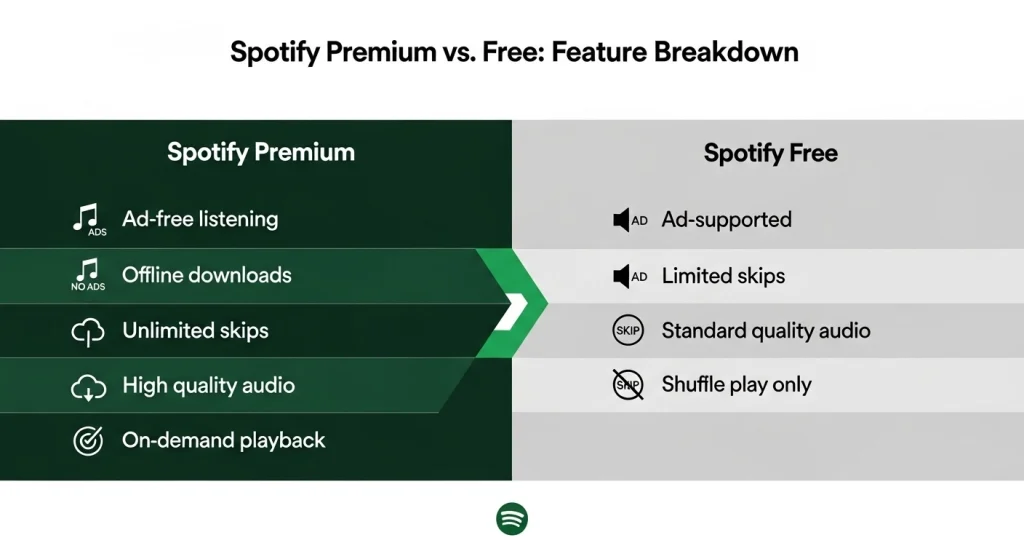 Spotify Premium vs. Free: Feature Breakdown

Spotify Premium

ADS Ad-free listening

NO ADS Offline downloads

Unlimited skips

High quality audio

On-demand playback

Spotify Free

AD Ad-supported

AD Limited skips

SKIP Standard quality audio

SKIP Shuffle play only